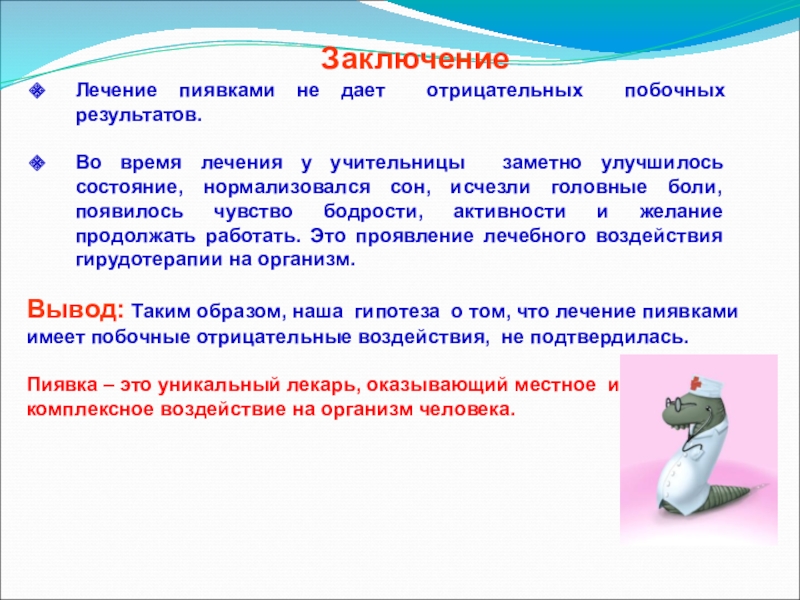 Заключение

Лечение пиявками не дает отрицательных побочных результатов.

Во время лечения у учительницы заметно улучшилось состояние, нормализовался сон, исчезли головные боли, появилось чувство бодрости, активности и желание продолжать работать. Это проявление лечебного воздействия гирудотерапии на организм.

Вывод: Таким образом, наша гипотеза о том, что лечение пиявками имеет побочные отрицательные воздействия, не подтвердилась.

Пиявка – это уникальный лекарь, оказывающий местное и комплексное воздействие на организм человека.